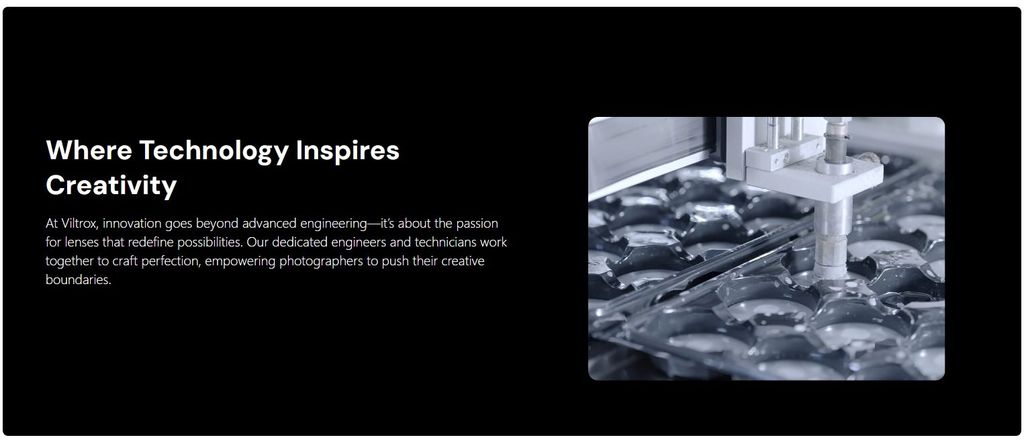 Where Technology Inspires Creativity

At Viltrox, innovation goes beyond advanced engineering—it's about the passion for lenses that redefine possibilities. Our dedicated engineers and technicians work together to craft perfection, empowering photographers to push their creative boundaries.